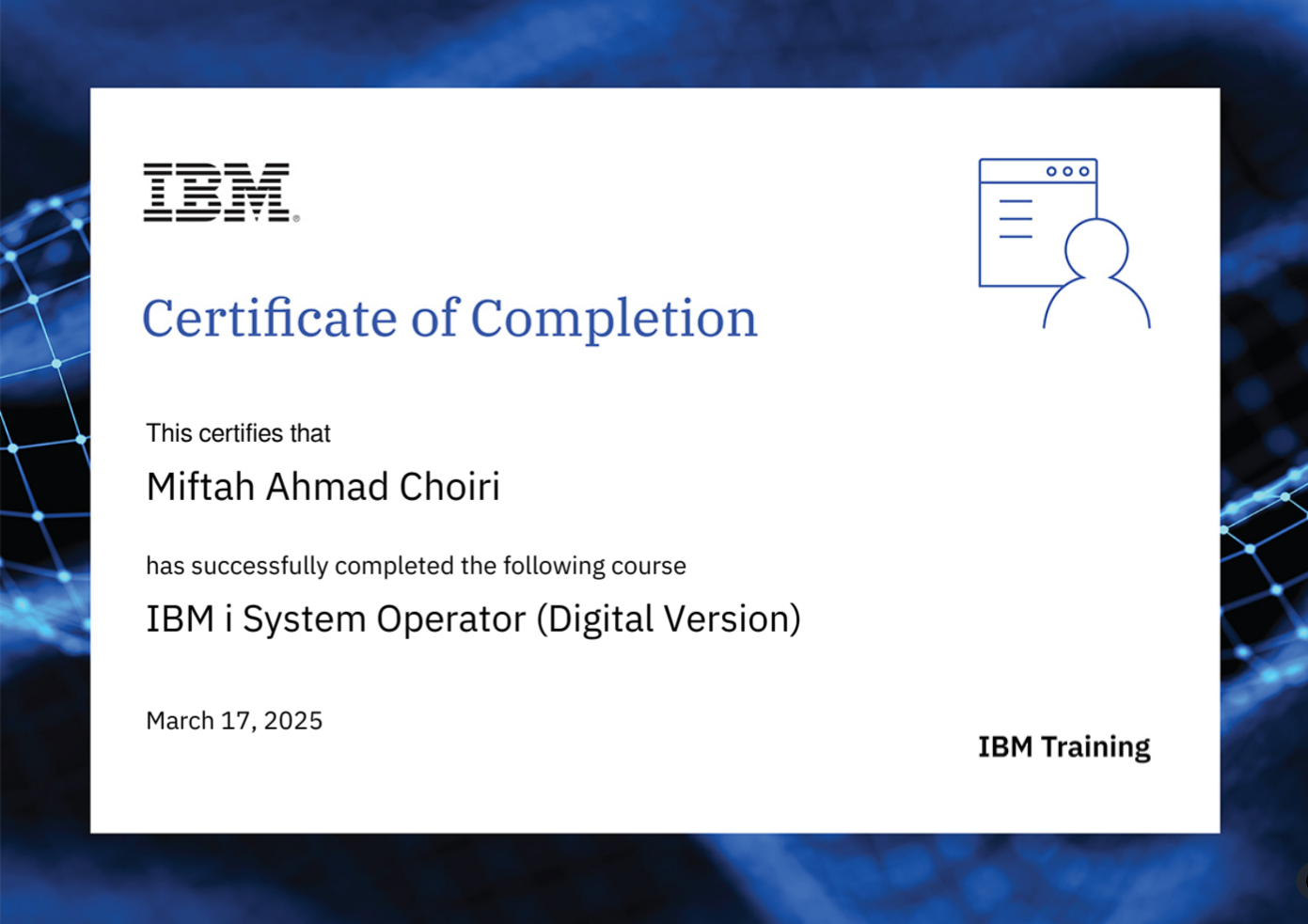 IBM®

Certificate of Completion

This certifies that

Miftah Ahmad Choiri

has successfully completed the following course

IBM i System Operator (Digital Version)

March 17, 2025

IBM Training